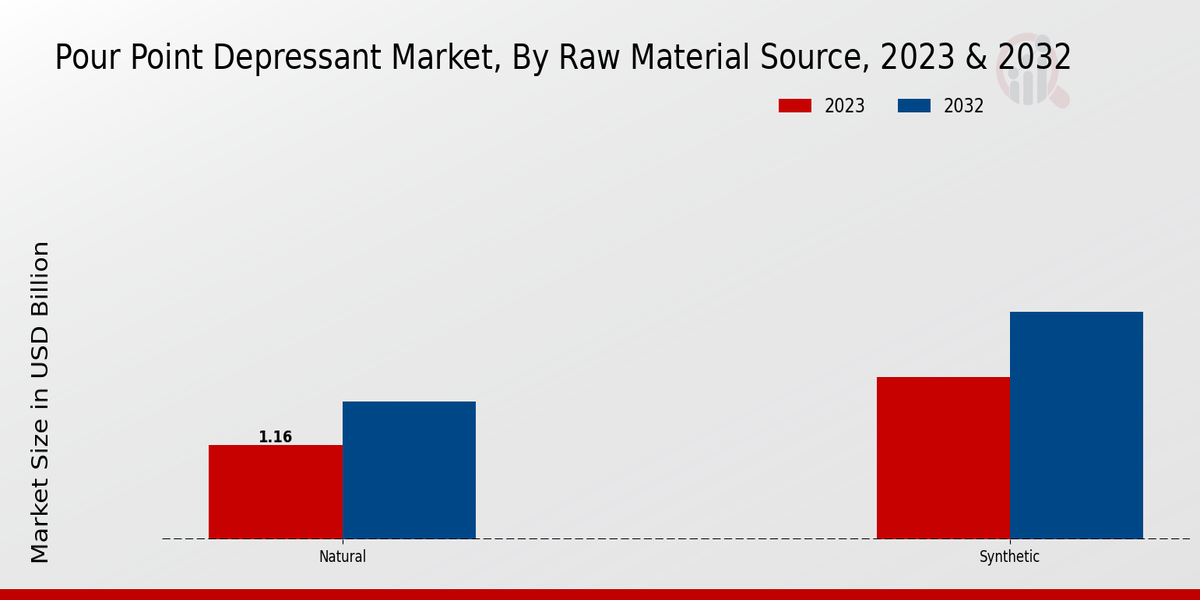 Pour Point Depressant Market, By Raw Material Source, 2023 & 2032

2023
2032

Market Size in USD Billion

1.16

Natural

Synthetic